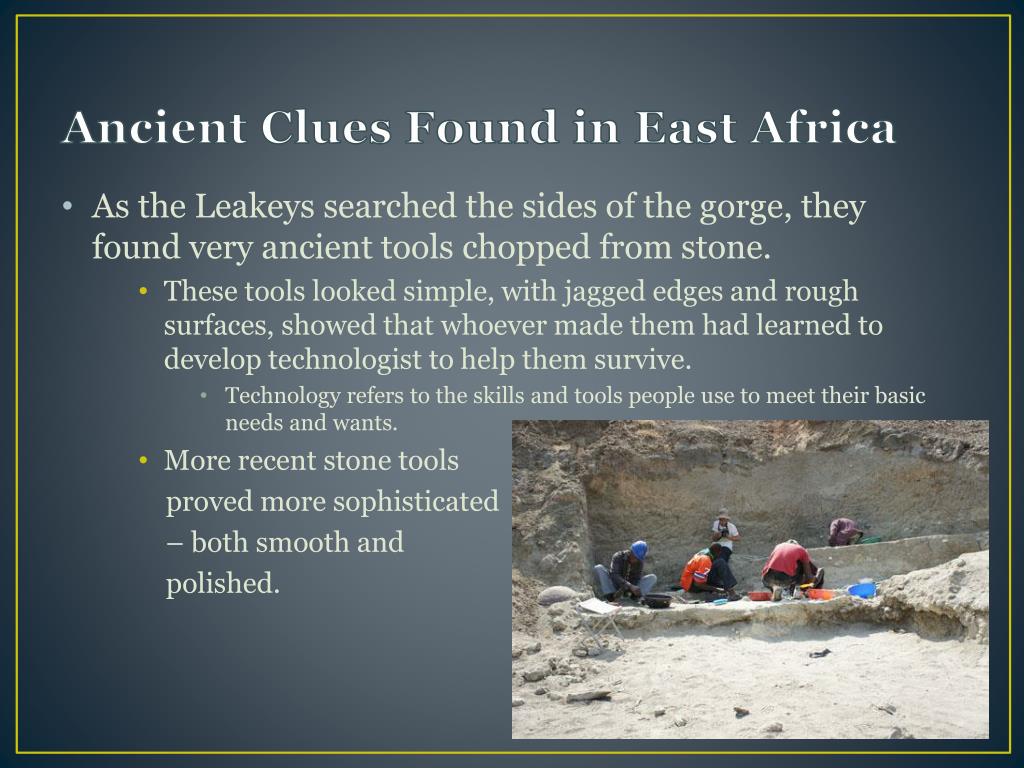 Ancient Clues Found in East Africa

• As the Leakeys searched the sides of the gorge, they found very ancient tools chopped from stone.

• These tools looked simple, with jagged edges and rough surfaces, showed that whoever made them had learned to develop technologist to help them survive.

• Technology refers to the skills and tools people use to meet their basic needs and wants.

• More recent stone tools proved more sophisticated – both smooth and polished.